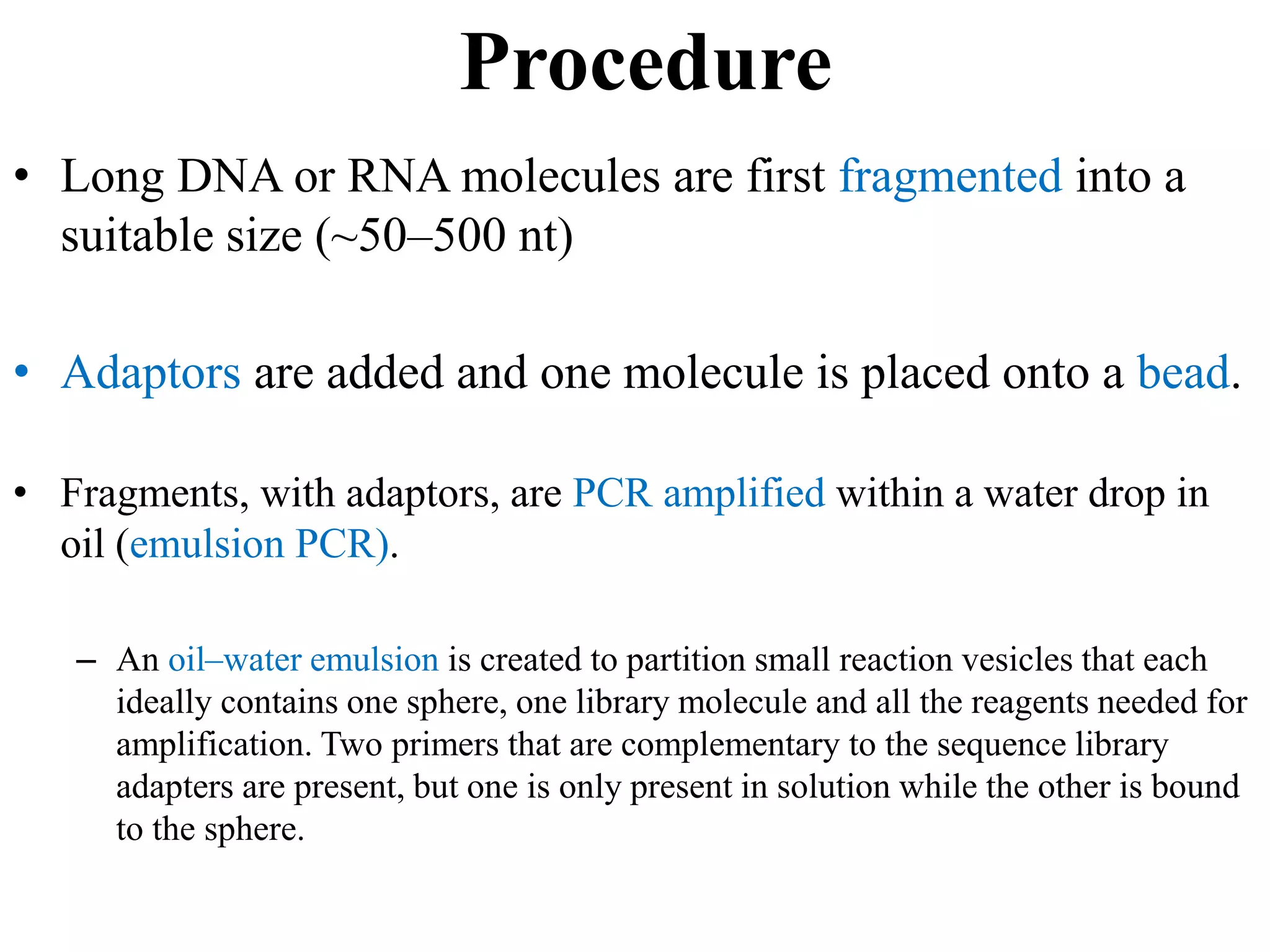 Procedure

• Long DNA or RNA molecules are first fragmented into a suitable size (~50–500 nt)

• Adaptors are added and one molecule is placed onto a bead.

• Fragments, with adaptors, are PCR amplified within a water drop in oil (emulsion PCR).

– An oil–water emulsion is created to partition small reaction vesicles that each ideally contains one sphere, one library molecule and all the reagents needed for amplification. Two primers that are complementary to the sequence library adapters are present, but one is only present in solution while the other is bound to the sphere.